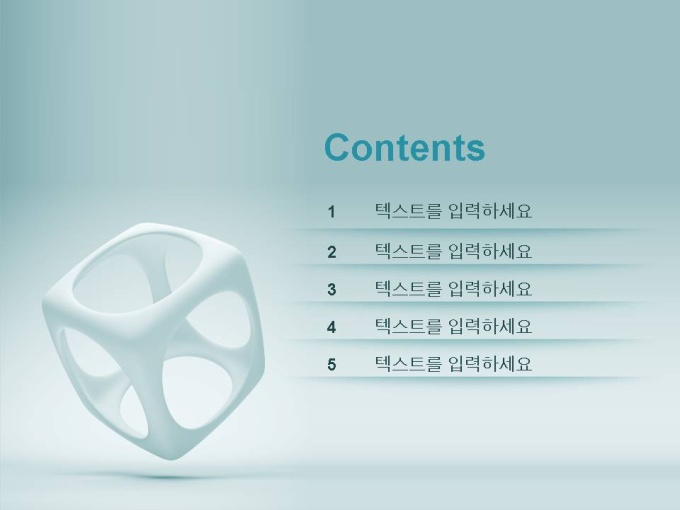 Contents

1 텍스트를 입력하세요

2 텍스트를 입력하세요

3 텍스트를 입력하세요

4 텍스트를 입력하세요

5 텍스트를 입력하세요